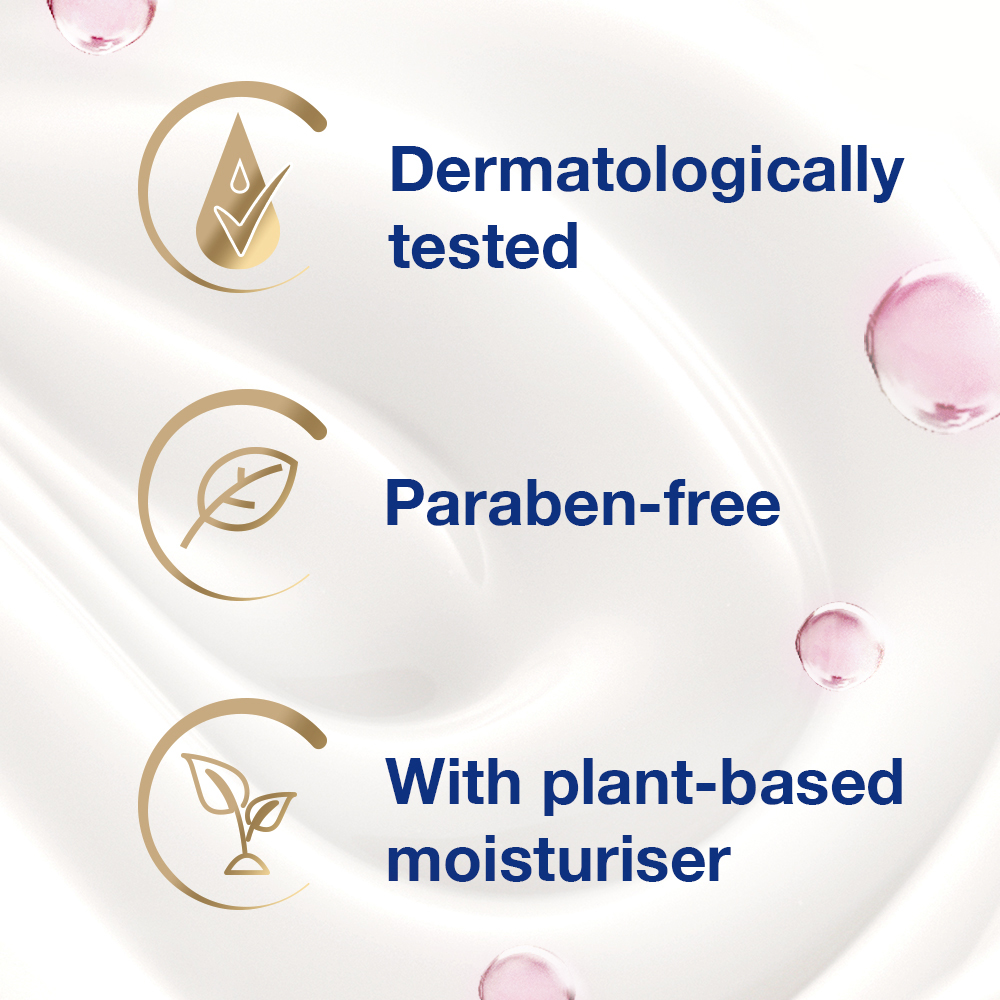 Dermatologically tested

Paraben-free

With plant-based moisturiser